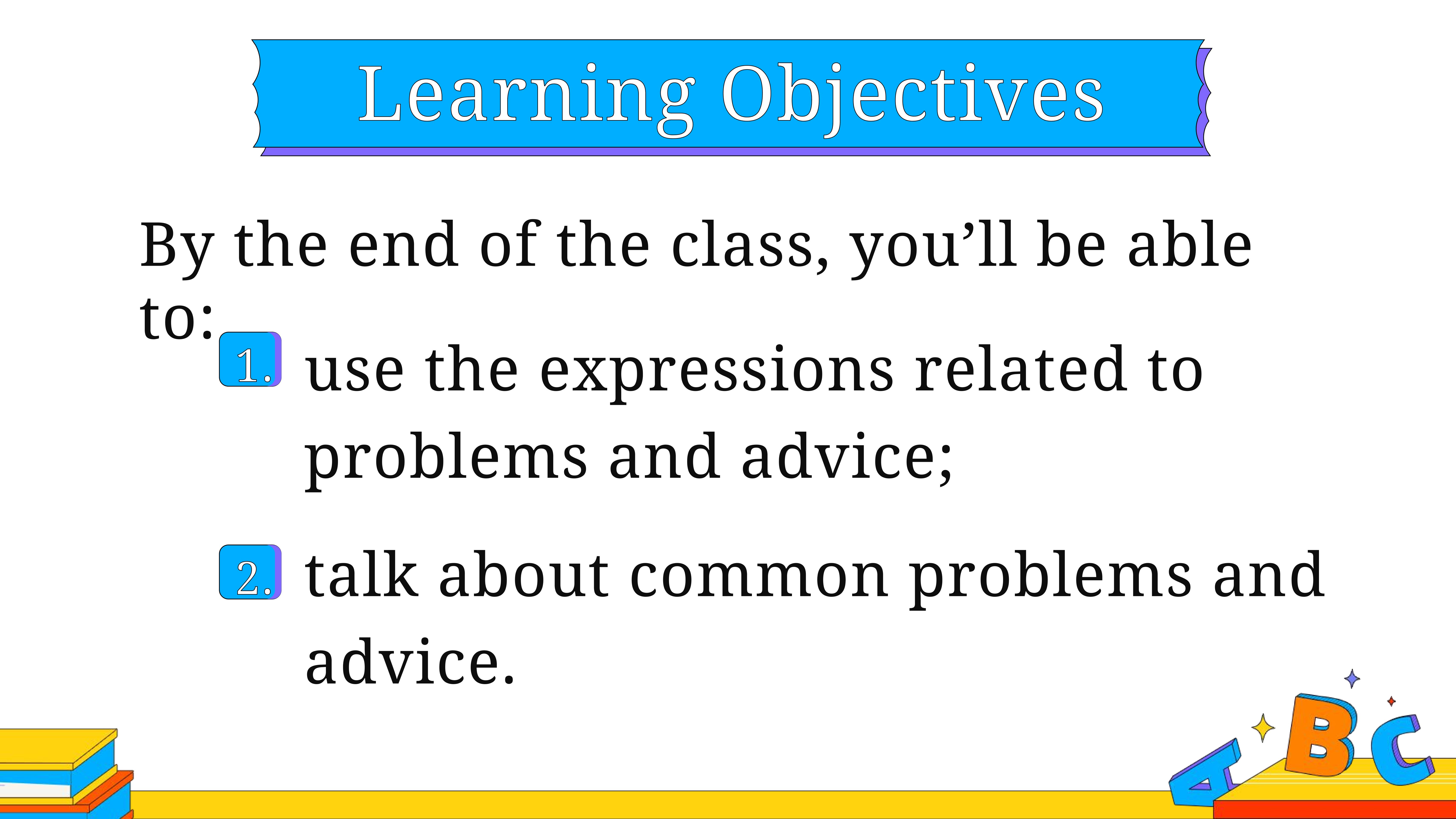 Learning Objectives

By the end of the class, you’ll be able to:

1. use the expressions related to problems and advice;

2. talk about common problems and advice.

A B C